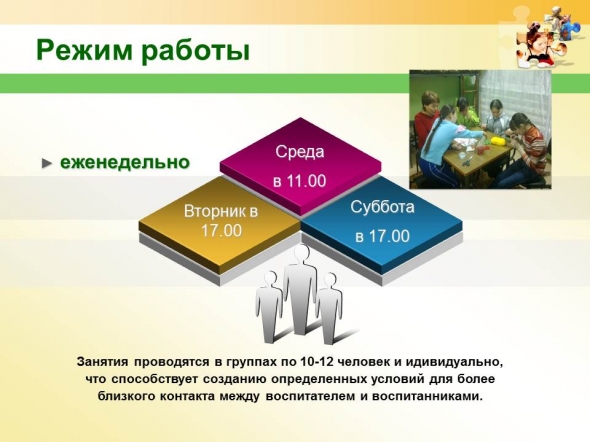 Режим работы

► еженедельно

Среда
в 11.00

Вторник в
17.00

Суббота
в 17.00

Занятия проводятся в группах по 10-12 человек и идивидуально, что способствует созданию определенных условий для более близкого контакта между воспитателем и воспитанниками.